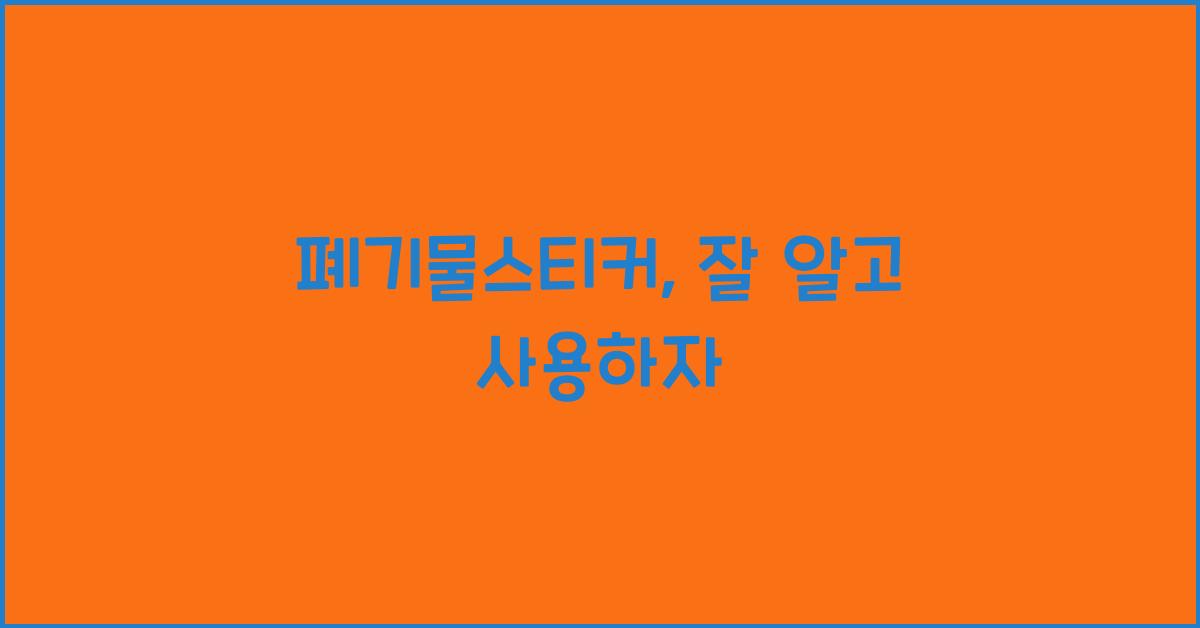 폐기물스티커, 잘 알고 사용하자